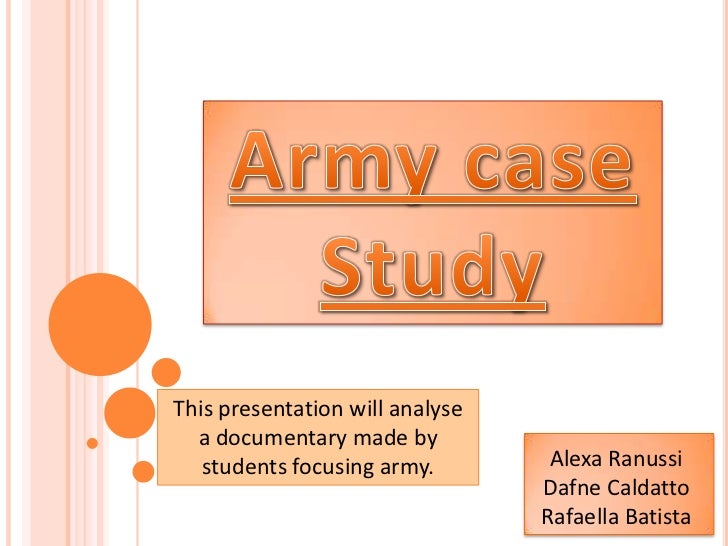 Army case Study

This presentation will analyse a documentary made by students focusing army.

Alexa Ranussi
Dafne Caldatto
Rafaella Batista